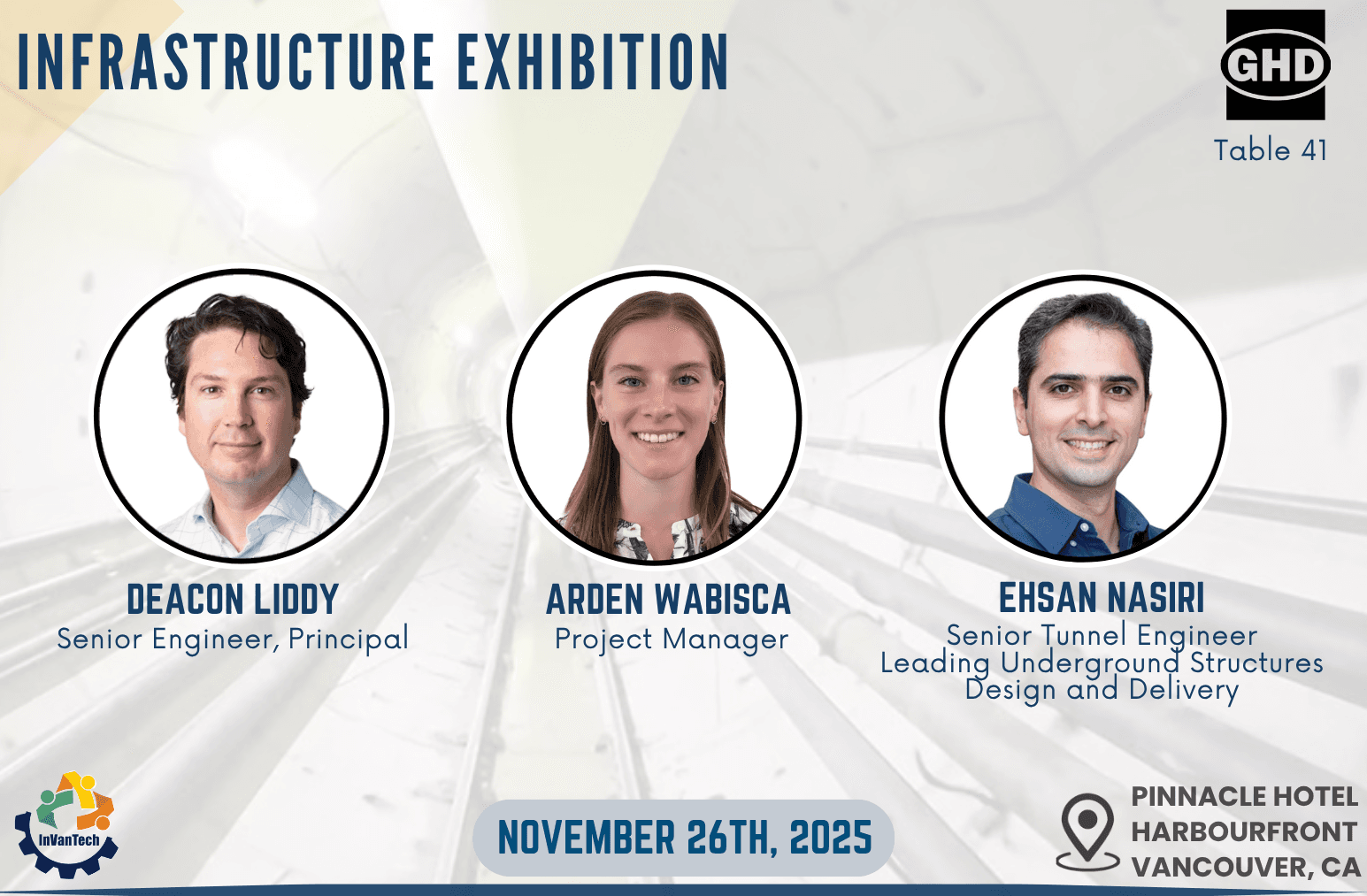 INFRASTRUCTURE EXHIBITION

GHD

Table 41

DEACON LIDDY
Senior Engineer, Principal

ARDEN WABISCA
Project Manager

EHSAN NASIRI
Senior Tunnel Engineer
Leading Underground Structures Design and Delivery

InVanTech

NOVEMBER 26TH, 2025

PINNACLE HOTEL
HARBOURFRONT
VANCOUVER, CA